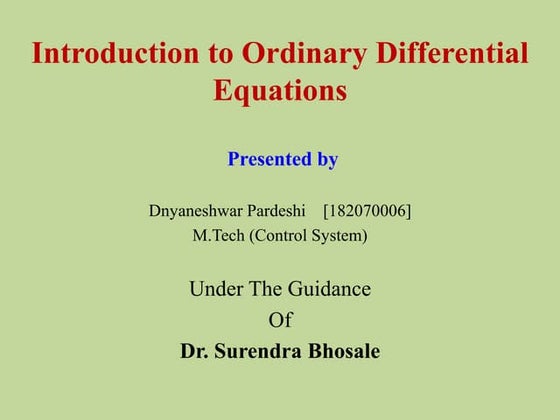 Introduction to Ordinary Differential Equations

Presented by

Dnyaneshwar Pardeshi [182070006]
M.Tech (Control System)

Under The Guidance
Of
Dr. Surendra Bhosale